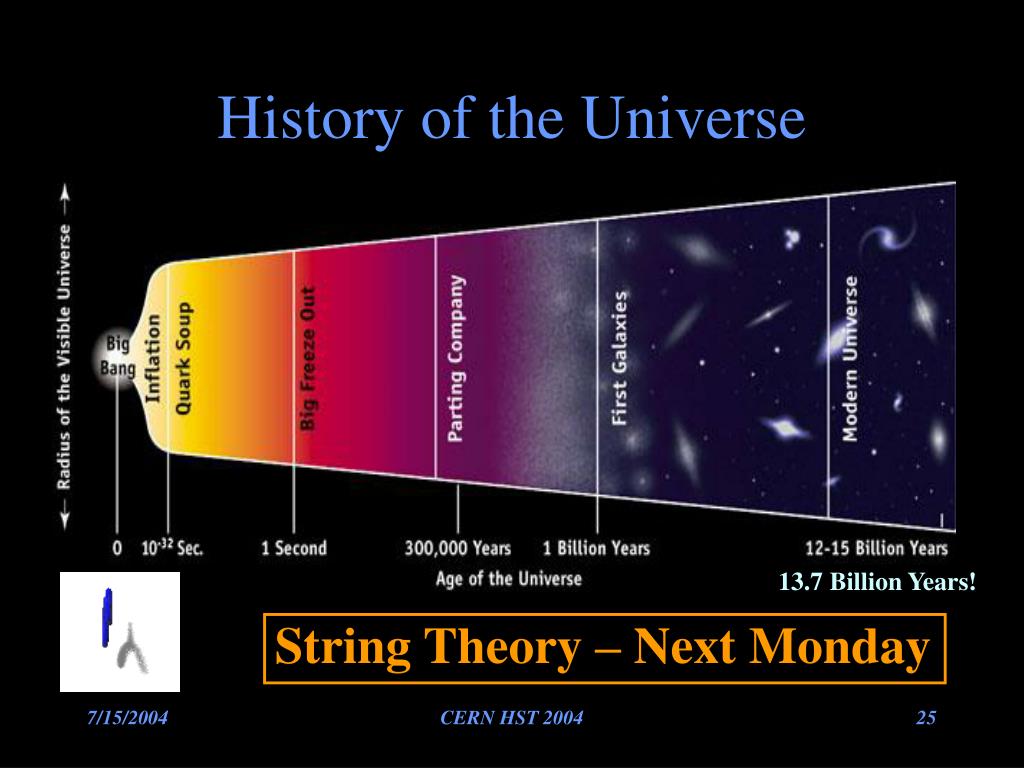 History of the Universe

Radius of the Visible Universe

Big Bang

Inflation

Quark Soup

Big Freeze Out

Parting Company

First Galaxies

Modern Universe

0

$10^{-32}$ Sec.

1 Second

300,000 Years

1 Billion Years

12-15 Billion Years

Age of the Universe

13.7 Billion Years!

String Theory – Next Monday

7/15/2004

CERN HST 2004

25